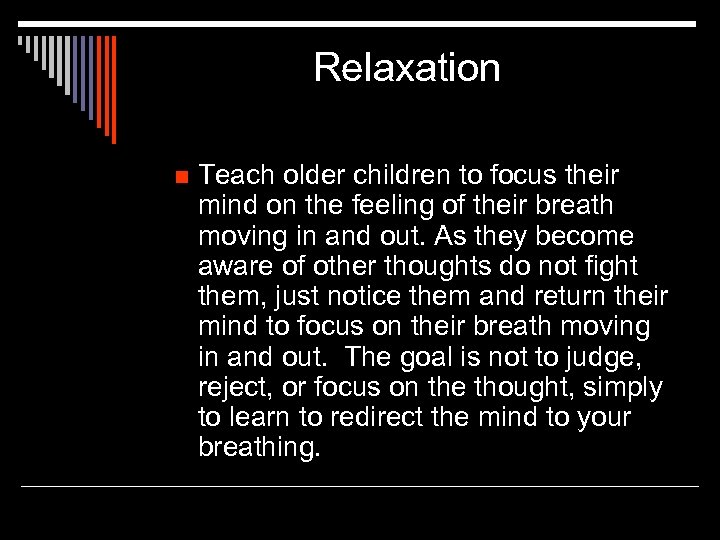 Relaxation

Teach older children to focus their mind on the feeling of their breath moving in and out. As they become aware of other thoughts do not fight them, just notice them and return their mind to focus on their breath moving in and out.  The goal is not to judge, reject, or focus on the thought, simply to learn to redirect the mind to your breathing.